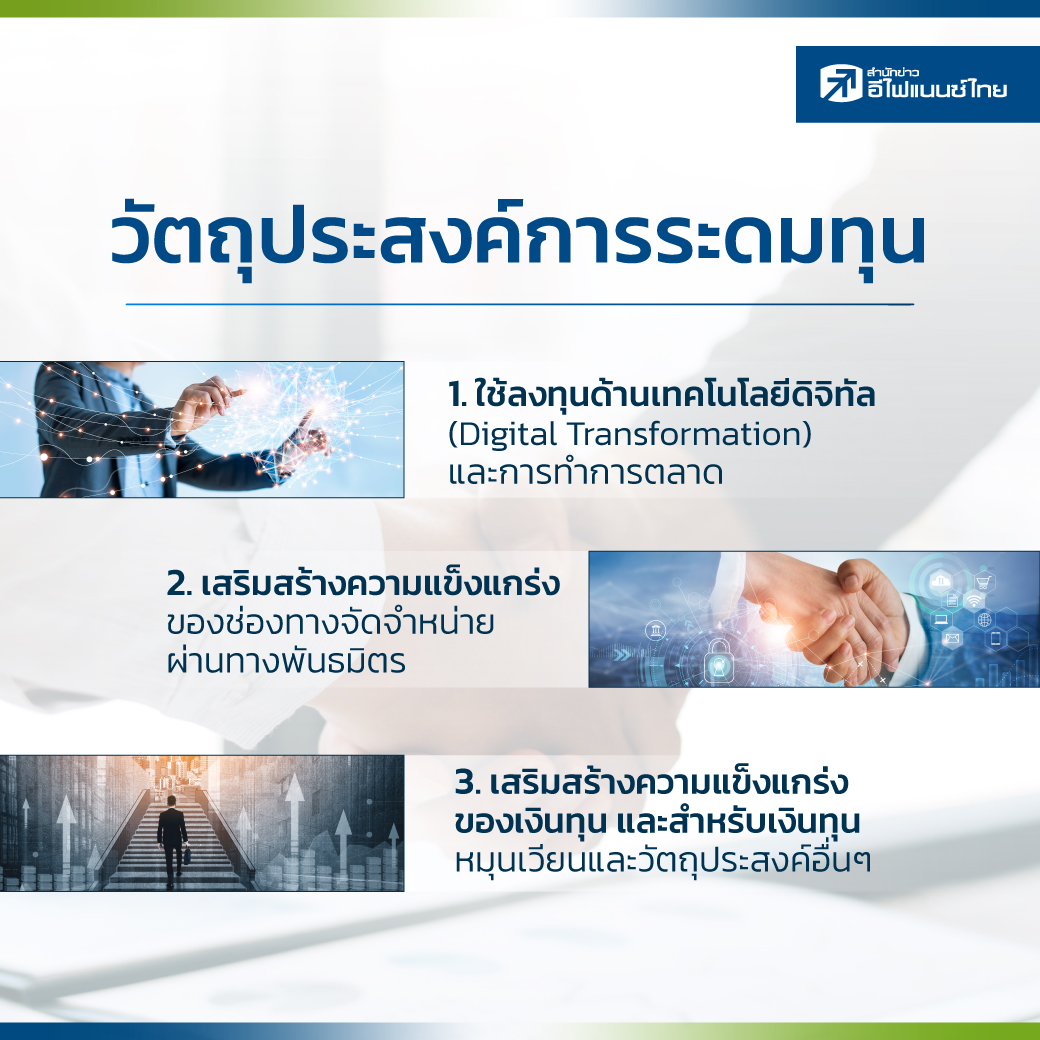 สำนักข่าว อีไฟแนนซ์ไทย

วัตถุประสงค์การระดมทุน

1. ใช้ลงทุนด้านเทคโนโลยีดิจิทัล (Digital Transformation) และการทำการตลาด

2. เสริมสร้างความแข็งแกร่ง ของช่องทางจัดจำหน่าย ผ่านทางพันธมิตร

3. เสริมสร้างความแข็งแกร่ง ของเงินทุน และสำหรับเงินทุน หมุนเวียนและวัตถุประสงค์อื่นๆ